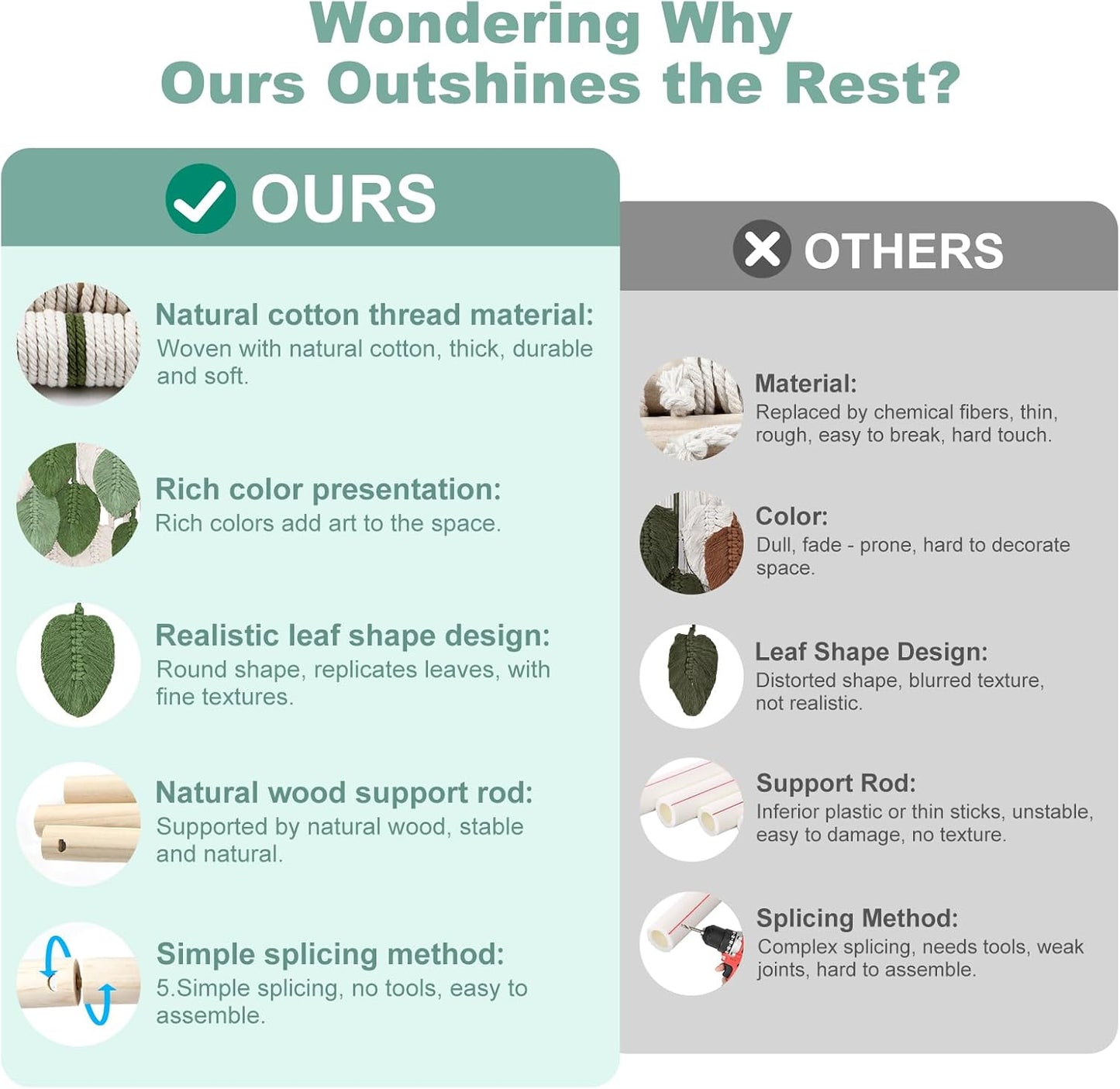 Wondering Why
Ours Outshines the Rest?

OURS

Natural cotton thread material:
Woven with natural cotton, thick, durable and soft.

Rich color presentation:
Rich colors add art to the space.

Realistic leaf shape design:
Round shape, replicates leaves, with fine textures.

Natural wood support rod:
Supported by natural wood, stable and natural.

Simple splicing method:
5.Simple splicing, no tools, easy to assemble.

OTHERS

Material:
Replaced by chemical fibers, thin, rough, easy to break, hard touch.

Color:
Dull, fade - prone, hard to decorate space.

Leaf Shape Design:
Distorted shape, blurred texture, not realistic.

Support Rod:
Inferior plastic or thin sticks, unstable, easy to damage, no texture.

Splicing Method:
Complex splicing, needs tools, weak joints, hard to assemble.